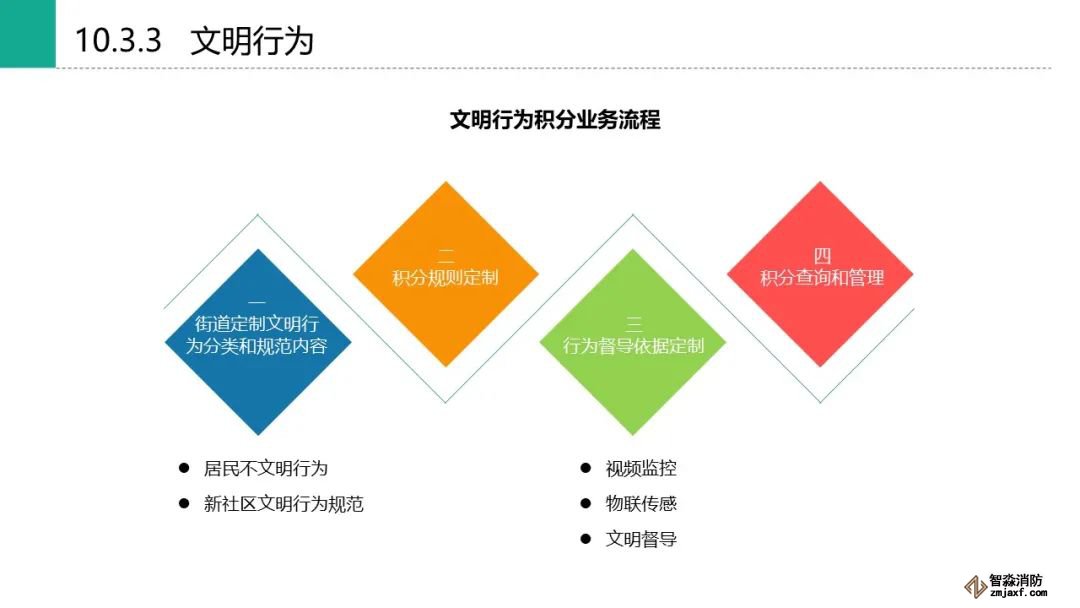 10.3.3 文明行为

文明行为积分业务流程

一
街道定制文明行为分类和规范内容

二
积分规则定制

三
行为督导依据定制

四
积分查询和管理

● 居民不文明行为
● 新社区文明行为规范

● 视频监控
● 物联传感
● 文明督导

智淼消防
zmjaxf.com